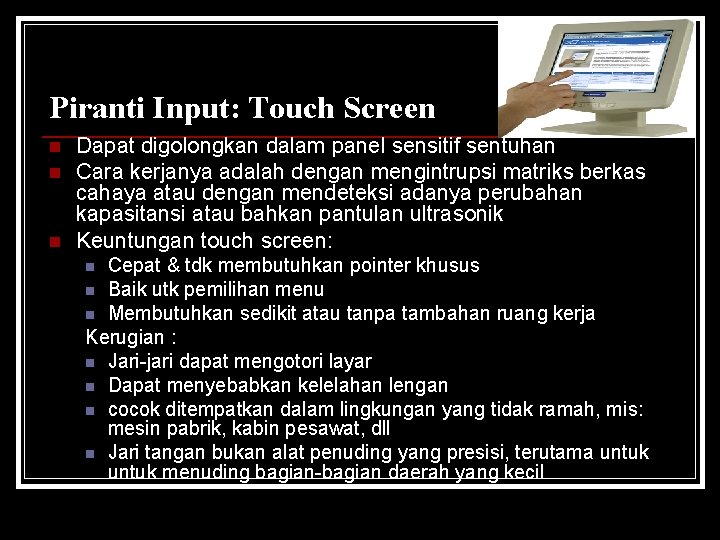 Piranti Input: Touch Screen

Dapat digolongkan dalam panel sensitif sentuhan

Cara kerjanya adalah dengan mengintrupsi matriks berkas cahaya atau dengan mendeteksi adanya perubahan kapasitansi atau bahkan pantulan ultrasonik

Keuntungan touch screen:

Cepat & tdk membutuhkan pointer khusus

Baik utk pemilihan menu

Membutuhkan sedikit atau tanpa tambahan ruang kerja

Kerugian :

Jari-jari dapat mengotori layar

Dapat menyebabkan kelelahan lengan

cocok ditempatkan dalam lingkungan yang tidak ramah, mis: mesin pabrik, kabin pesawat, dll

Jari tangan bukan alat penuding yang presisi, terutama untuk untuk menuding bagian-bagian daerah yang kecil